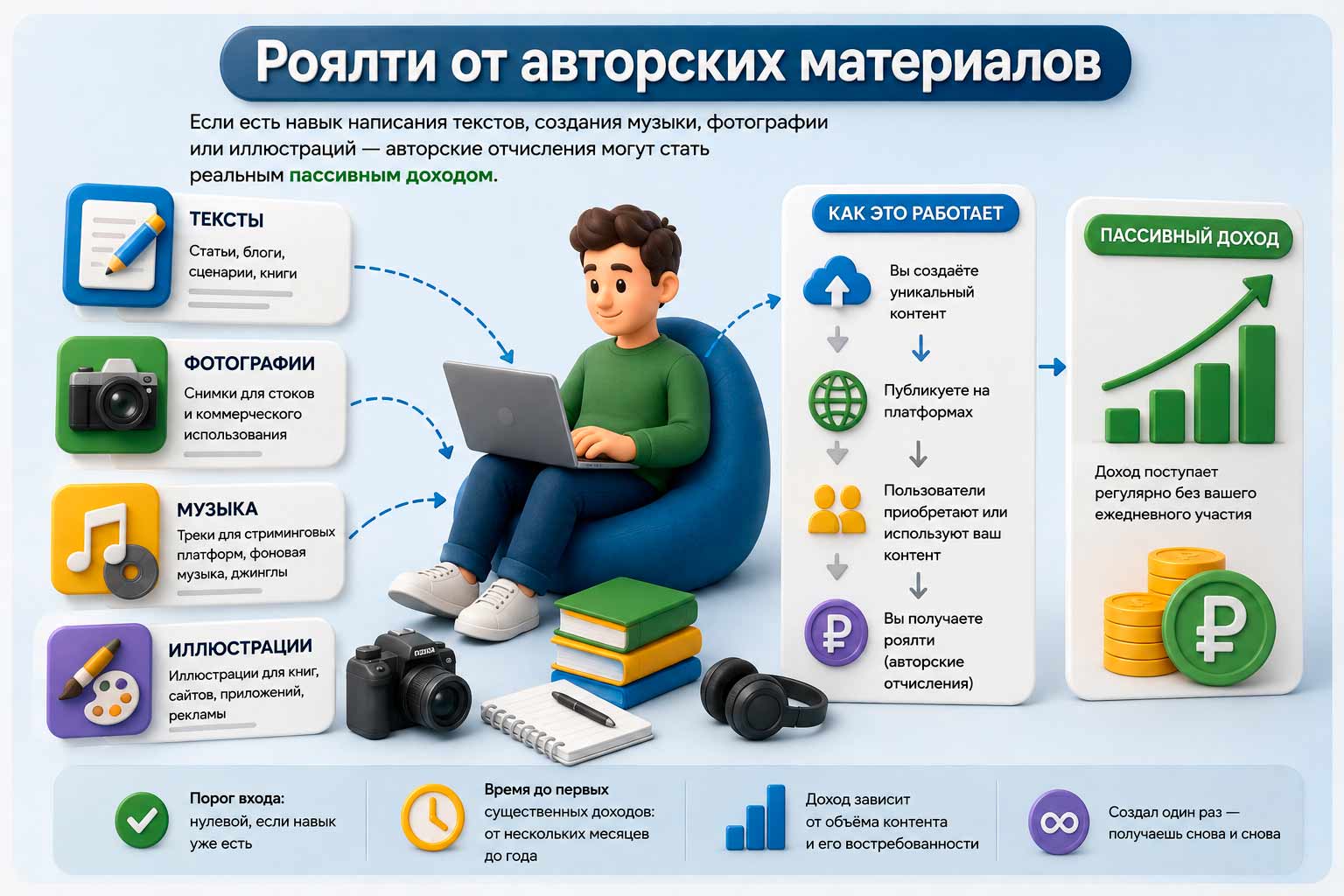 Роялти от авторских материалов

Если есть навык написания текстов, создания музыки, фотографии или иллюстраций — авторские отчисления могут стать реальным пассивным доходом.

ТЕКСТЫ
Статьи, блоги, сценарии, книги

ФОТОГРАФИИ
Снимки для стоков и коммерческого использования

МУЗЫКА
Треки для стриминговых платформ, фоновая музыка, джинглы

ИЛЛЮСТРАЦИИ
Иллюстрации для книг, сайтов, приложений, рекламы

КАК ЭТО РАБОТАЕТ
Вы создаёте уникальный контент
Публикуете на платформах
Пользователи приобретают или используют ваш контент
Вы получаете роялти (авторские отчисления)

ПАССИВНЫЙ ДОХОД
Доход поступает регулярно без вашего ежедневного участия

Порог входа: нулевой, если навык уже есть

Время до первых существенных доходов: от нескольких месяцев до года

Доход зависит от объёма контента и его востребованности

Создал один раз — получаешь снова и снова